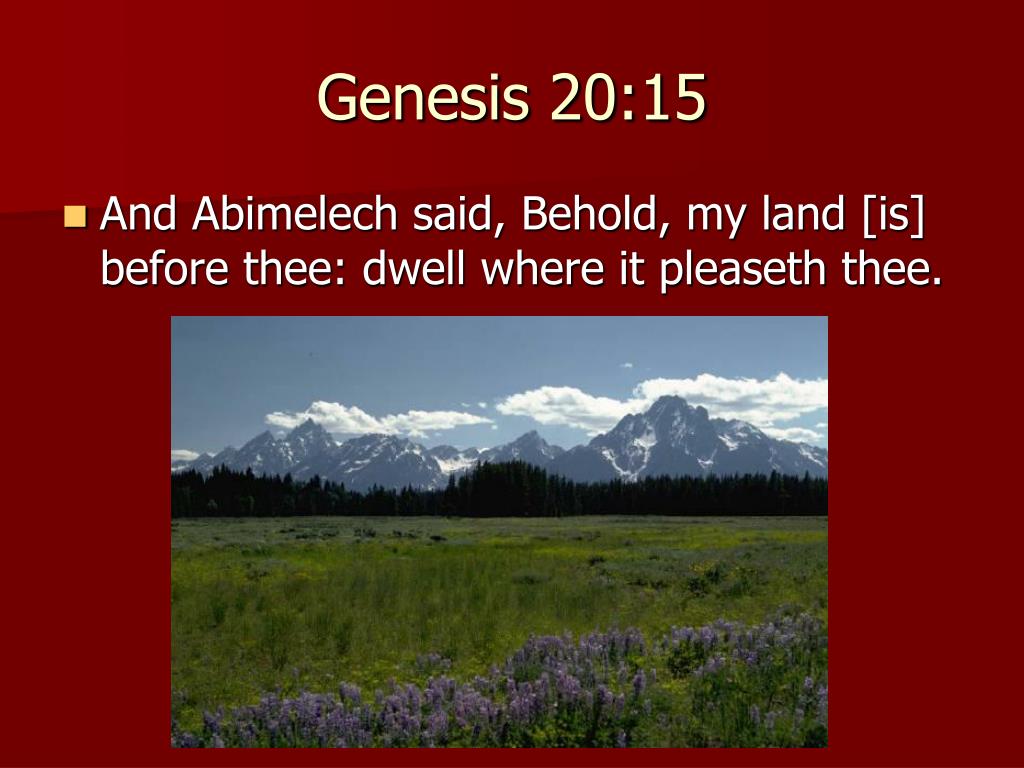 Genesis 20:15

And Abimelech said, Behold, my land [is] before thee: dwell where it pleaseth thee.